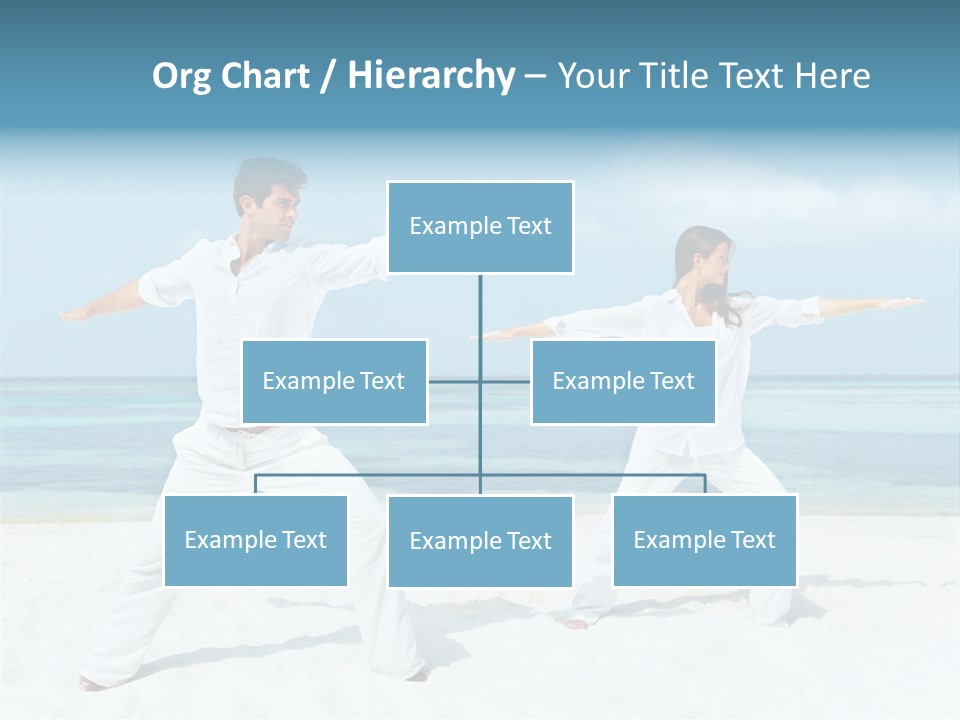 Org Chart / Hierarchy – Your Title Text Here

Example Text

Example Text

Example Text

Example Text

Example Text

Example Text